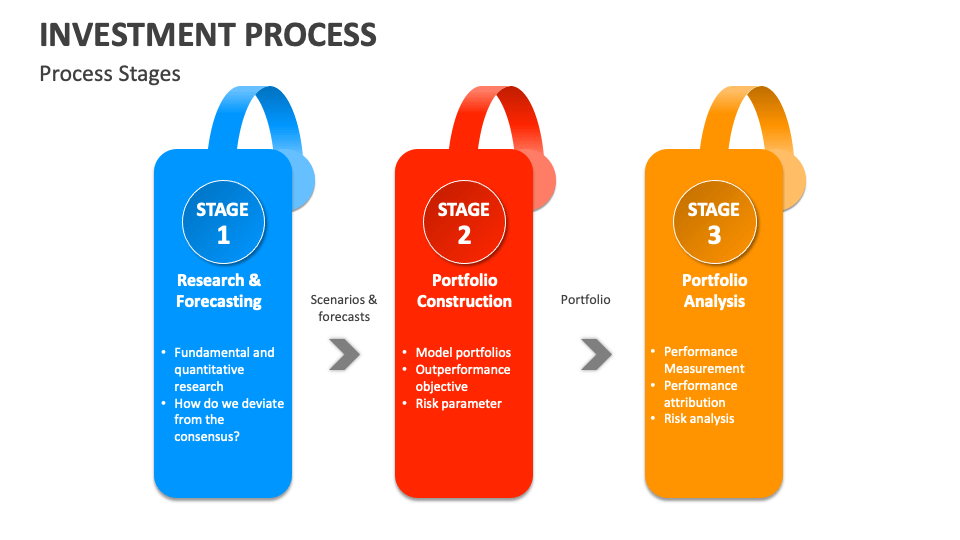 INVESTMENT PROCESS

Process Stages

STAGE 1

Research & Forecasting

• Fundamental and quantitative research
• How do we deviate from the consensus?

Scenarios & forecasts

STAGE 2

Portfolio Construction

• Model portfolios
• Outperformance objective
• Risk parameter

Portfolio

STAGE 3

Portfolio Analysis

• Performance Measurement
• Performance attribution
• Risk analysis